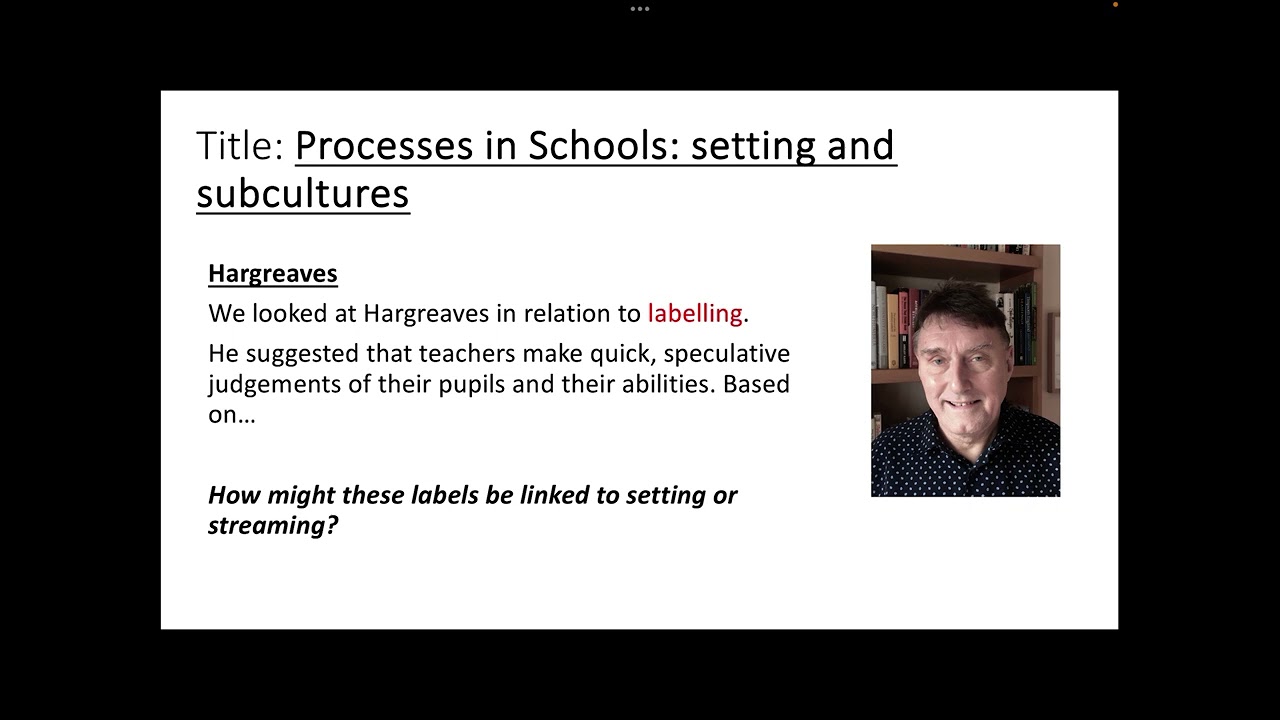 Title: Processes in Schools: setting and subcultures

Hargreaves

We looked at Hargreaves in relation to labelling.

He suggested that teachers make quick, speculative judgements of their pupils and their abilities. Based on…

How might these labels be linked to setting or streaming?